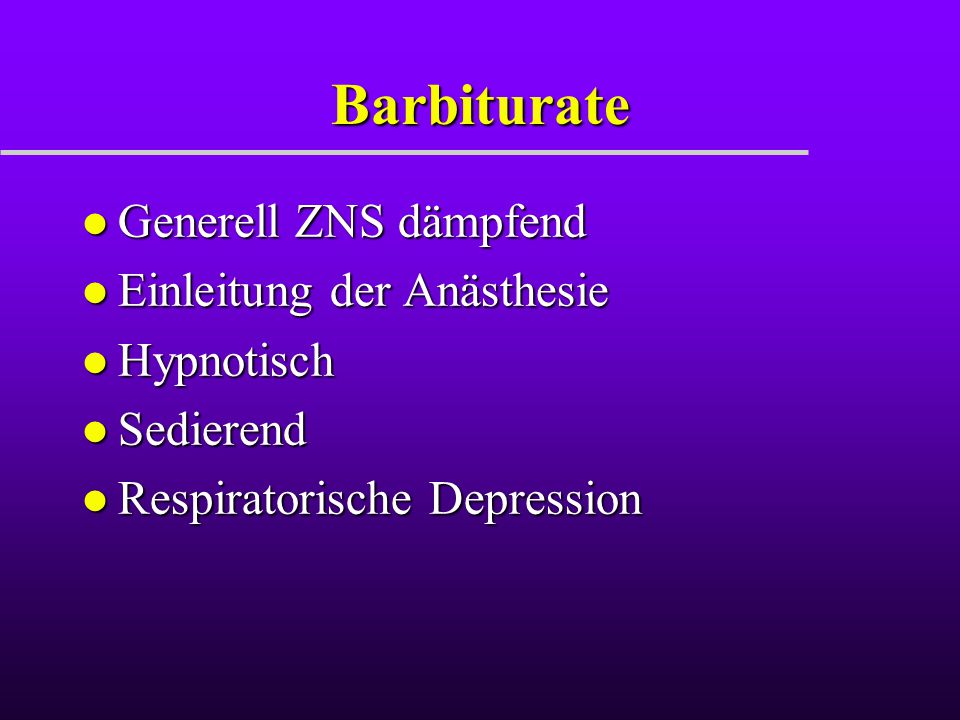 Barbiturate

- Generell ZNS dämpfend
- Einleitung der Anästhesie
- Hypnotisch
- Sedierend
- Respiratorische Depression